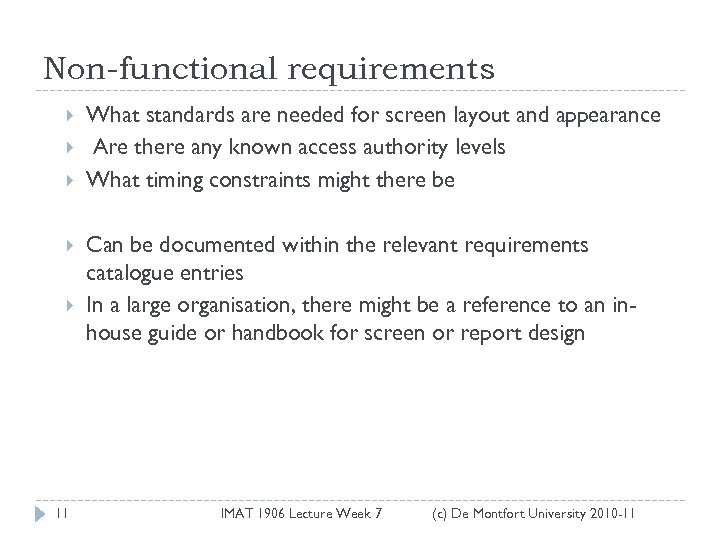 Non-functional requirements

What standards are needed for screen layout and appearance

Are there any known access authority levels

What timing constraints might there be

Can be documented within the relevant requirements catalogue entries

In a large organisation, there might be a reference to an in-house guide or handbook for screen or report design

11 IMAT 1906 Lecture Week 7 (c) De Montfort University 2010-11